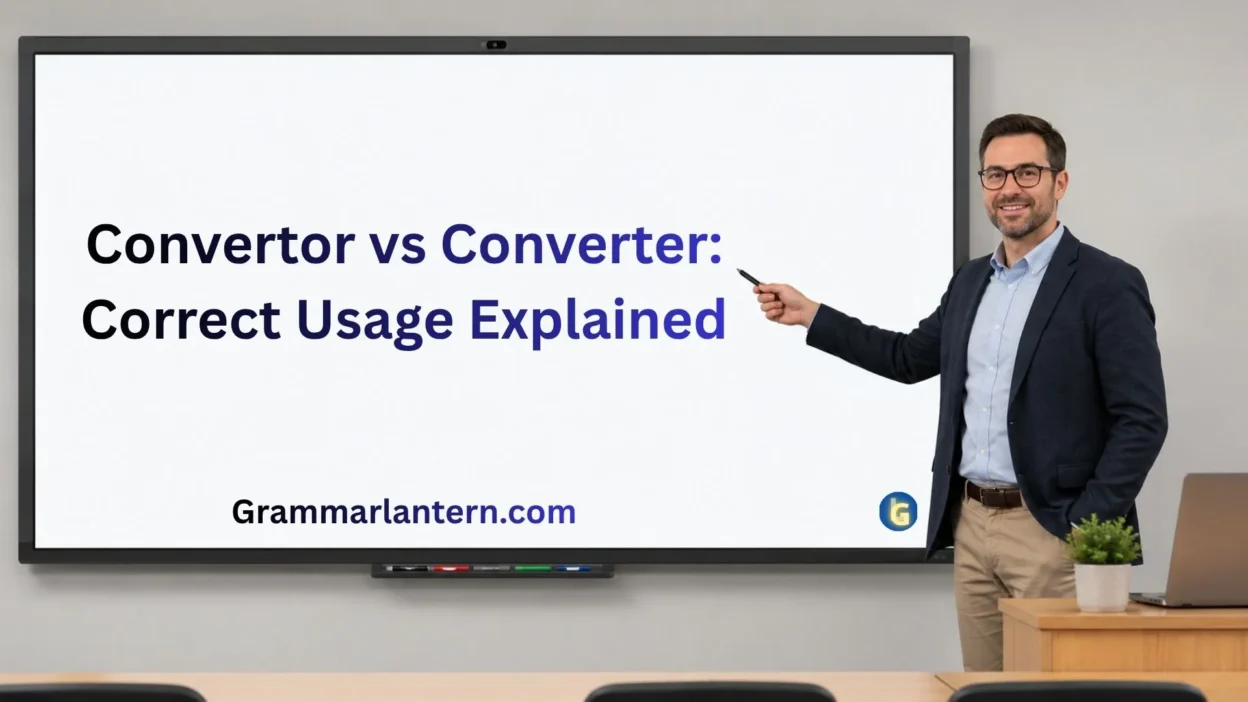 Convertor vs Converter:
Correct Usage Explained

Grammarlantern.com

G